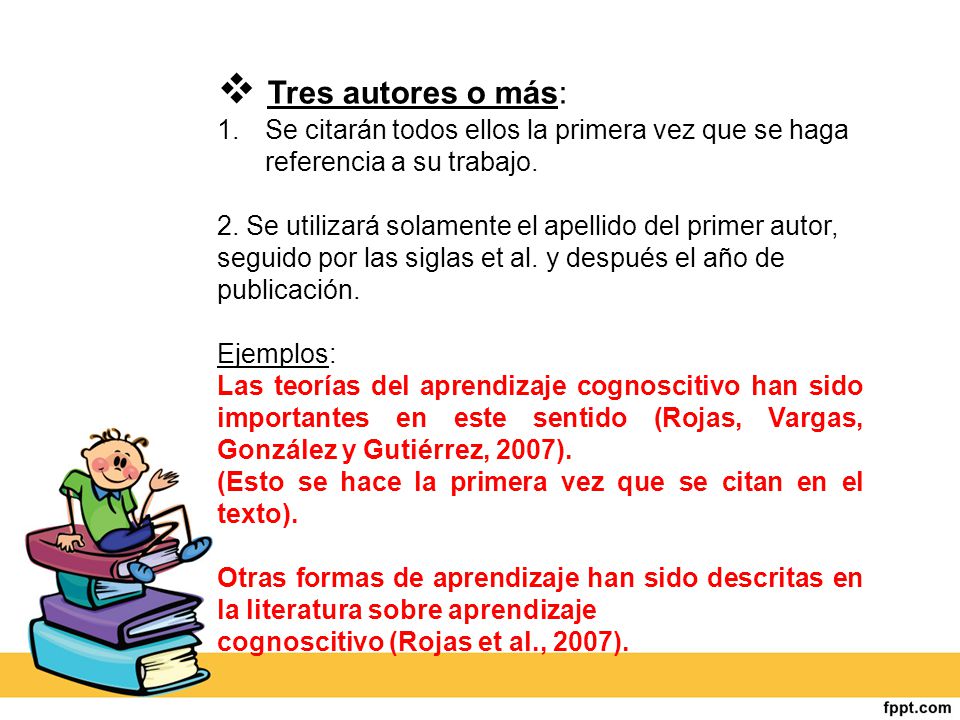 ❖ Tres autores o más:
1. Se citarán todos ellos la primera vez que se haga referencia a su trabajo.

2. Se utilizará solamente el apellido del primer autor, seguido por las siglas et al. y después el año de publicación.

Ejemplos:
Las teorías del aprendizaje cognoscitivo han sido importantes en este sentido (Rojas, Vargas, González y Gutiérrez, 2007).
(Esto se hace la primera vez que se citan en el texto).

Otras formas de aprendizaje han sido descritas en la literatura sobre aprendizaje cognoscitivo (Rojas et al., 2007).

fppt.com